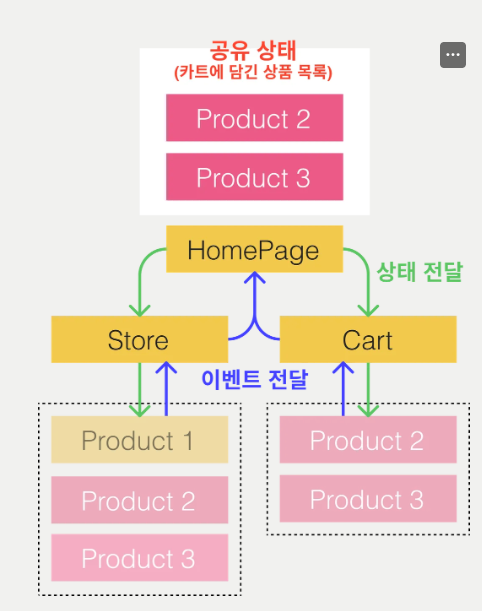 공유 상태
(카트에 담긴 상품 목록)

Product 2

Product 3

HomePage

상태 전달

Store

Cart

이벤트 전달

Product 1

Product 2

Product 3

Product 2

Product 3